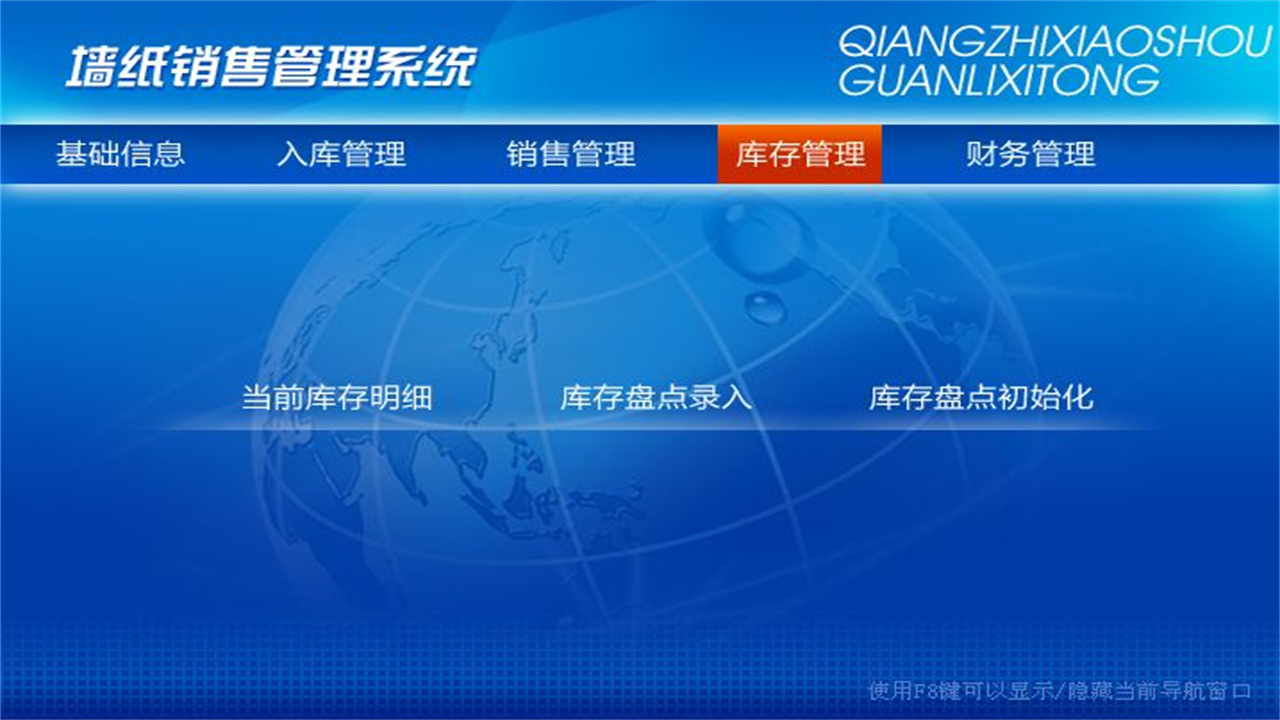 墙纸销售管理系统

QIANGZHIXIAOSHOU GUANLIXITONG

基础信息 入库管理 销售管理 库存管理 财务管理

当前库存明细 库存盘点录入 库存盘点初始化

使用F8键可以显示/隐藏当前导航窗口